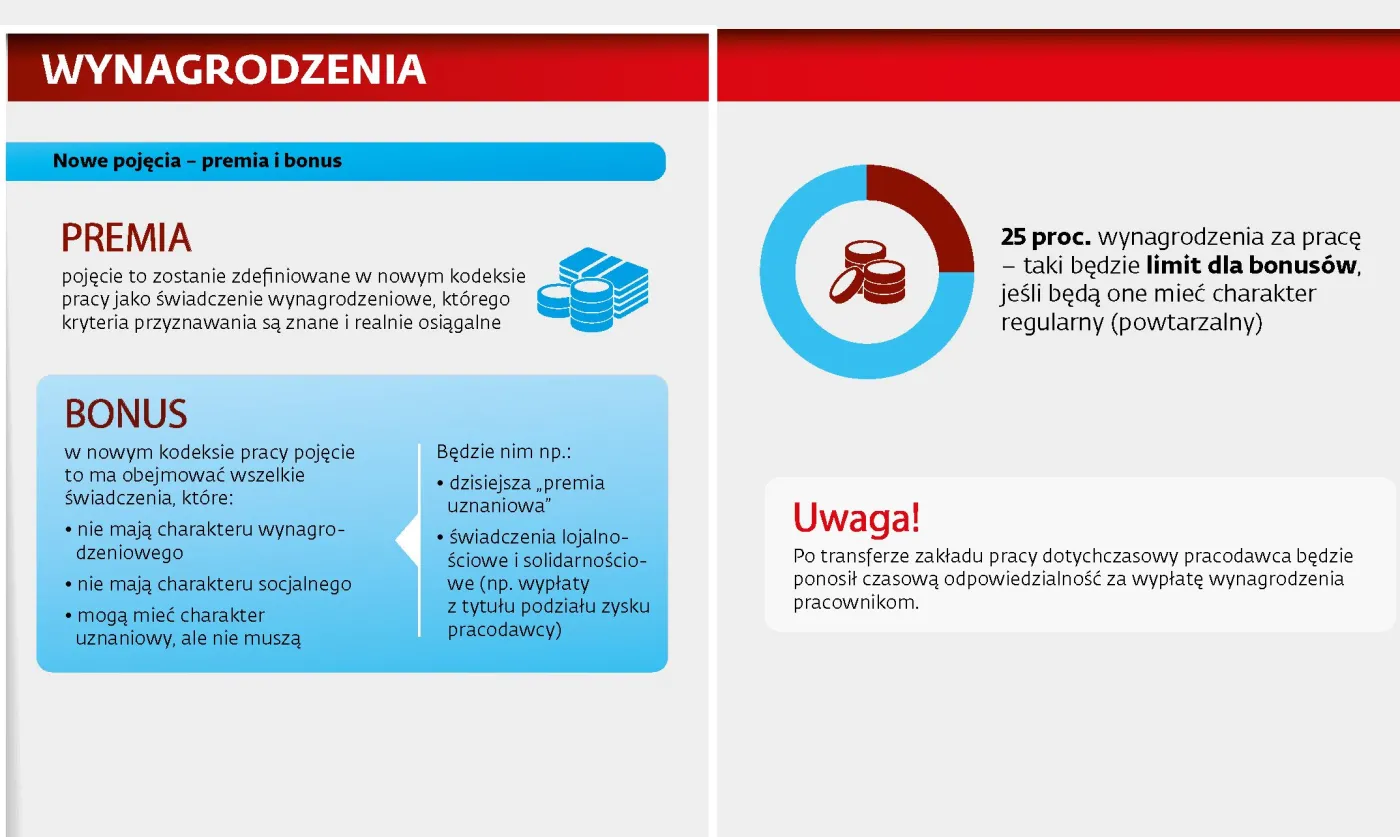 WYNAGRODZENIA

Nowe pojęcia – premia i bonus

PREMIA
pojęcie to zostanie zdefiniowane w nowym kodeksie pracy jako świadczenie wynagrodzeniowe, którego kryteria przyznawania są znane i realnie osiągalne

BONUS
w nowym kodeksie pracy pojęcie to ma obejmować wszelkie świadczenia, które:
• nie mają charakteru wynagrodzeniowego
• nie mają charakteru socjalnego
• mogą mieć charakter uznaniowy, ale nie muszą

Będzie nim np.:
• dzisiejsza „premia uznaniowa"
• świadczenia lojalnościowe i solidarnościowe (np. wypłaty z tytułu podziału zysku pracodawcy)

25 proc. wynagrodzenia za pracę – taki będzie limit dla bonusów, jeśli będą one mieć charakter regularny (powtarzalny)

Uwaga!
Po transferze zakładu pracy dotychczasowy pracodawca będzie ponosił czasową odpowiedzialność za wypłatę wynagrodzenia pracownikom.